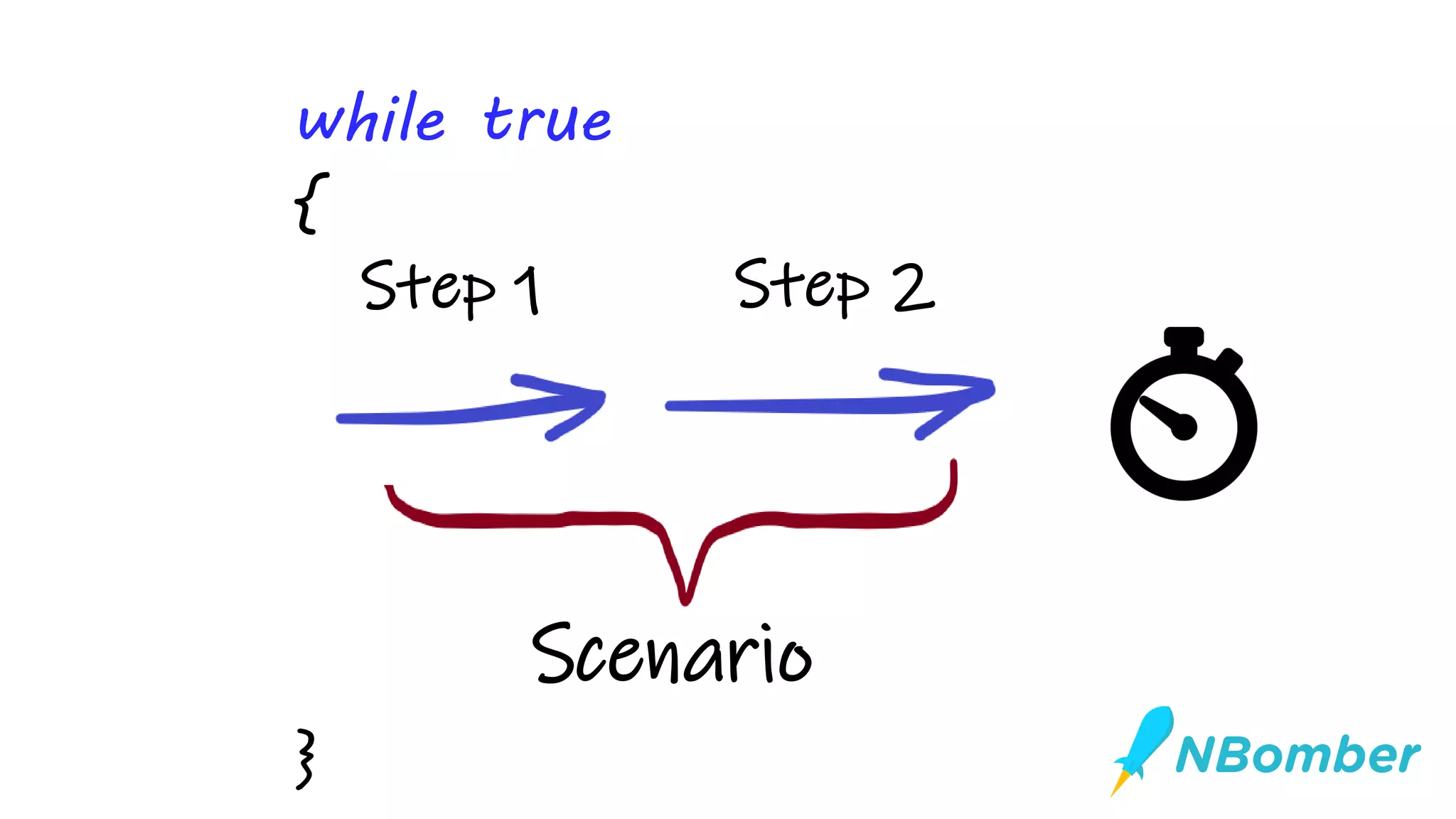 while true
{
Step 1
Step 2
Scenario
}
NBomber